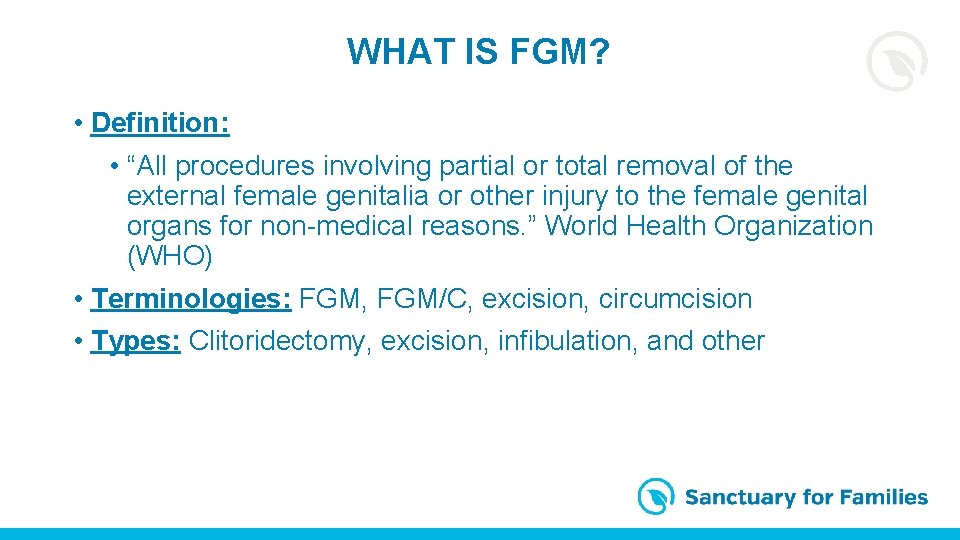 WHAT IS FGM?

• Definition:

• “All procedures involving partial or total removal of the external female genitalia or other injury to the female genital organs for non-medical reasons.” World Health Organization (WHO)

• Terminologies: FGM, FGM/C, excision, circumcision

• Types: Clitoridectomy, excision, infibulation, and other

Sanctuary for Families